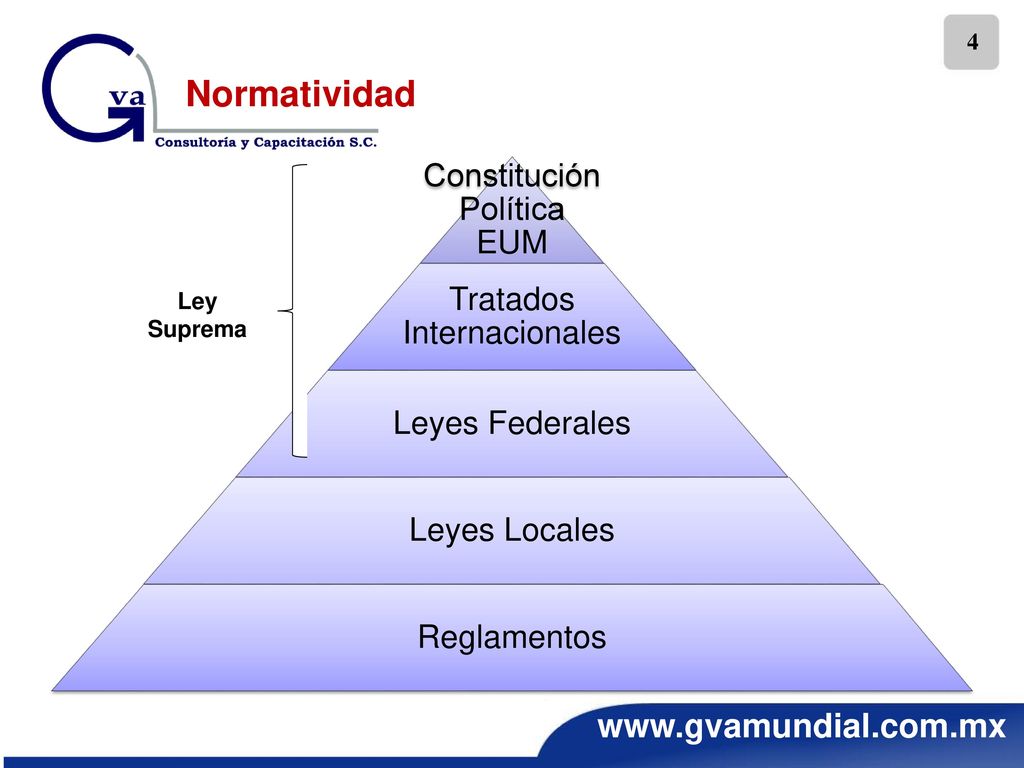 4

Gva
Consultoría y Capacitación S.C.

Normatividad

Ley Suprema

Constitución Política EUM

Tratados Internacionales

Leyes Federales

Leyes Locales

Reglamentos

www.gvamundial.com.mx